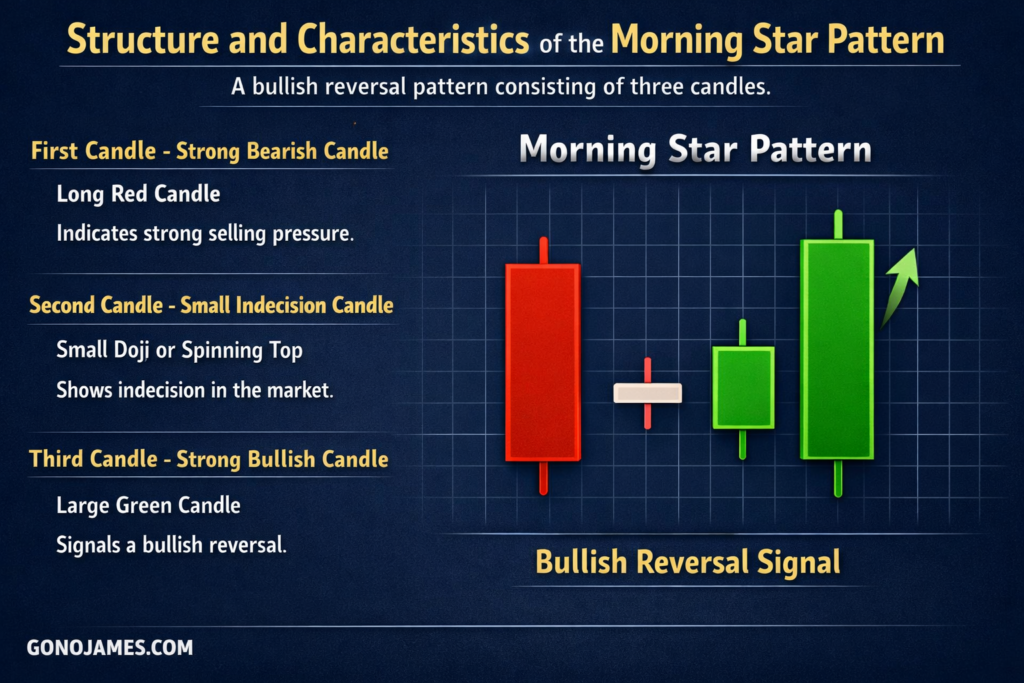 Structure and Characteristics of the Morning Star Pattern

A bullish reversal pattern consisting of three candles.

First Candle - Strong Bearish Candle

Long Red Candle

Indicates strong selling pressure.

Second Candle - Small Indecision Candle

Small Doji or Spinning Top

Shows indecision in the market.

Third Candle - Strong Bullish Candle

Large Green Candle

Signals a bullish reversal.

Morning Star Pattern

Bullish Reversal Signal

GONOJAMES.COM